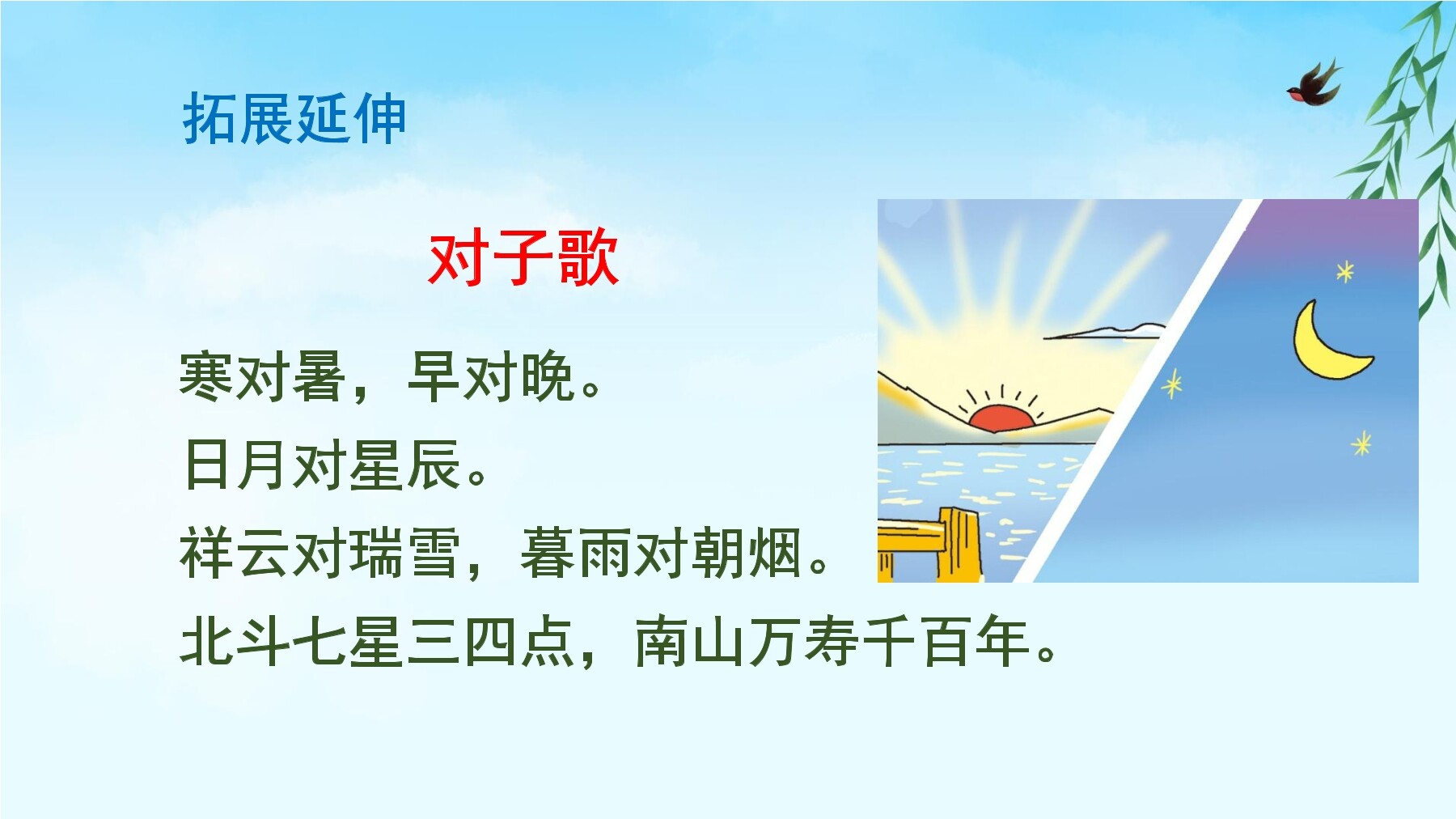 拓展延伸

对子歌

寒对暑，早对晚。
日月对星辰。
祥云对瑞雪，暮雨对朝烟。
北斗七星三四点，南山万寿千百年。